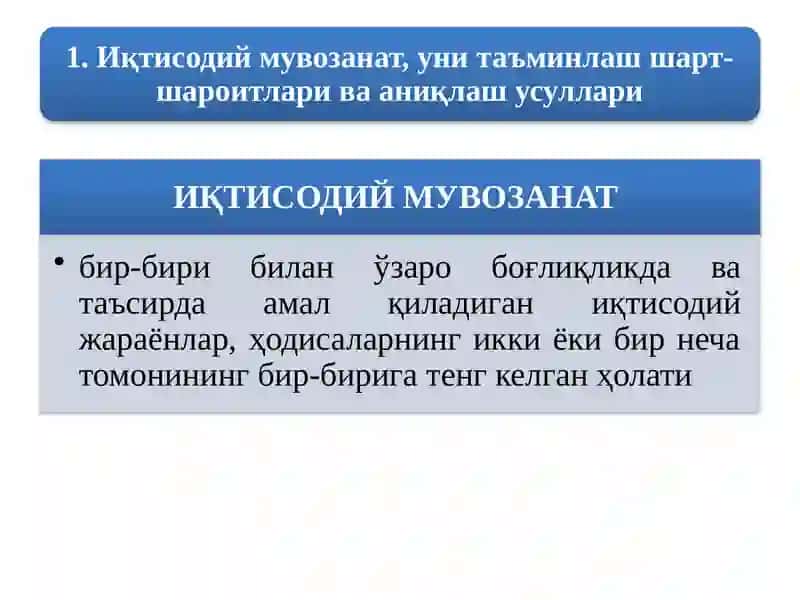 1. Иқтисодий мувозанат, уни таъминлаш шарт-шароитлари ва аниқлаш усуллари

ИҚТИСОДИЙ МУВОЗАНАТ

• бир-бири билан ўзаро боғлиқликда ва таъсирда амал қиладиган иқтисодий жараёнлар, ҳодисаларнинг икки ёки бир неча томонининг бир-бирига тенг келган ҳолати